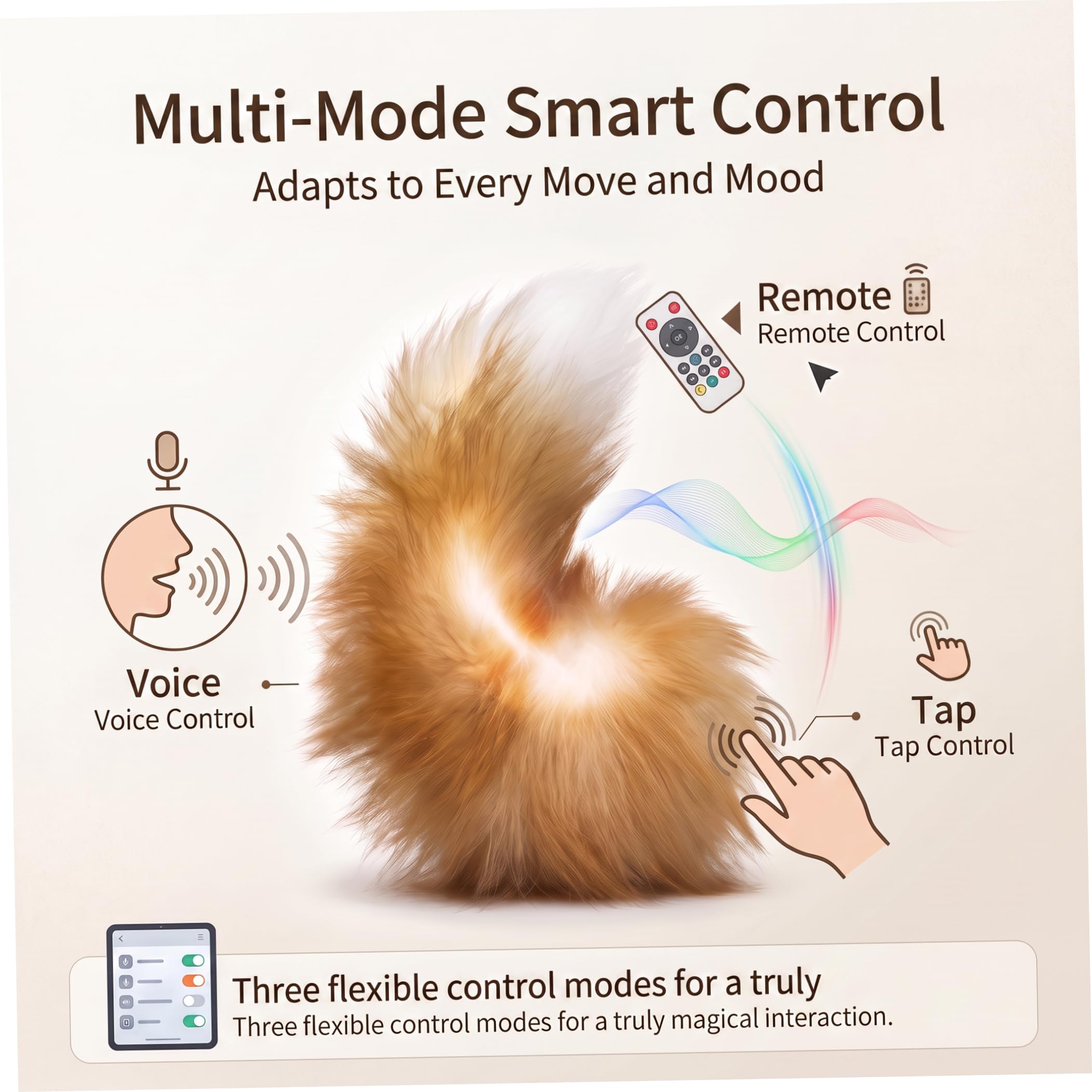 Multi-Mode Smart Control

Adapts to Every Move and Mood

Remote
Remote Control

Voice
Voice Control

Tap
Tap Control

Three flexible control modes for a truly
Three flexible control modes for a truly magical interaction.